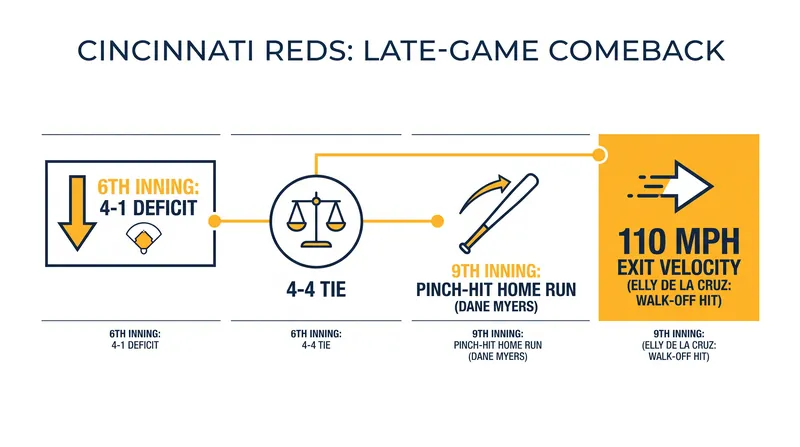 CINCINNATI REDS: LATE-GAME COMEBACK

6TH INNING:
4-1 DEFICIT

4-4 TIE

9TH INNING:
PINCH-HIT HOME RUN
(DANE MYERS)

110 MPH
EXIT VELOCITY
(ELLY DE LA CRUZ:
WALK-OFF HIT)

6TH INNING:
4-1 DEFICIT

6TH INNING:
4-4 TIE

9TH INNING:
PINCH-HIT HOME RUN
(DANE MYERS)

9TH INNING:
(ELLY DE LA CRUZ:
WALK-OFF HIT)